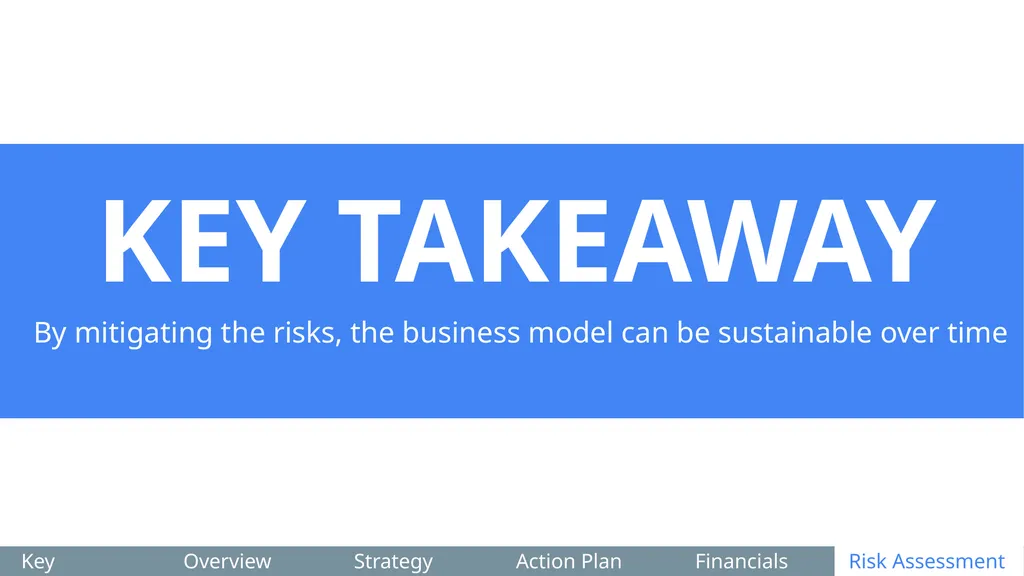 KEY TAKEAWAY

By mitigating the risks, the business model can be sustainable over time

Key Overview Strategy Action Plan Financials Risk Assessment